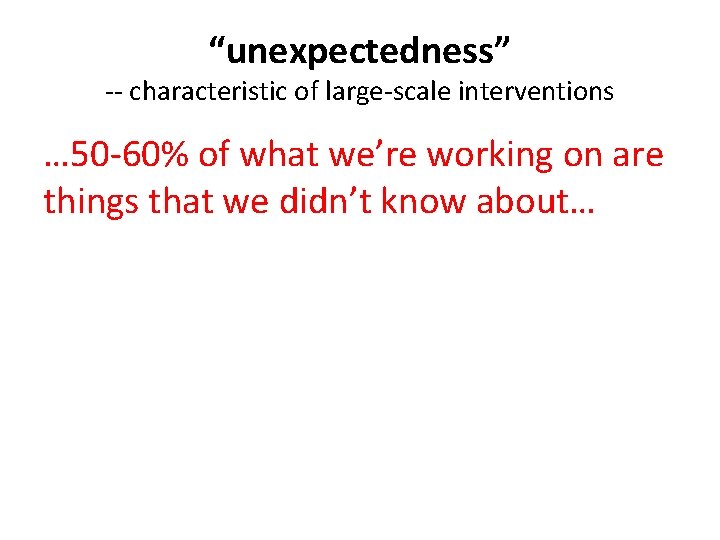 “unexpectedness”
-- characteristic of large-scale interventions

…50-60% of what we’re working on are things that we didn’t know about…